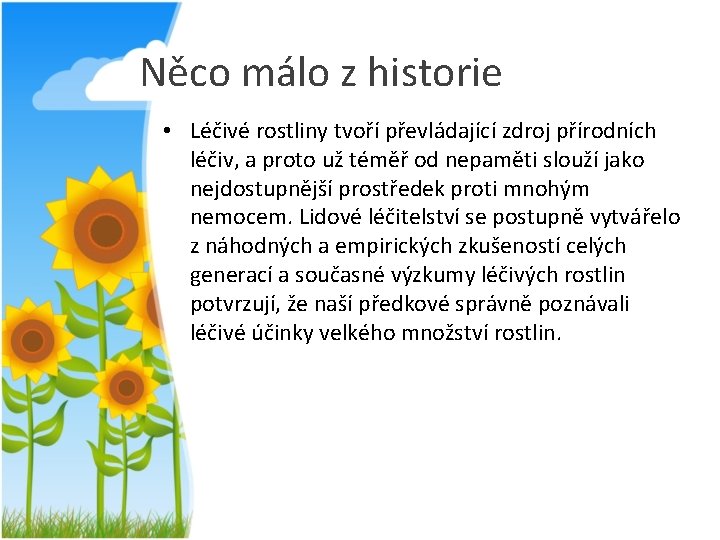 Něco málo z historie

• Léčivé rostliny tvoří převládající zdroj přírodních léčiv, a proto už téměř od nepaměti slouží jako nejdostupnější prostředek proti mnohým nemocem. Lidové léčitelství se postupně vytvářelo z náhodných a empirických zkušeností celých generací a současné výzkumy léčivých rostlin potvrzují, že naši předkové správně poznávali léčivé účinky velkého množství rostlin.